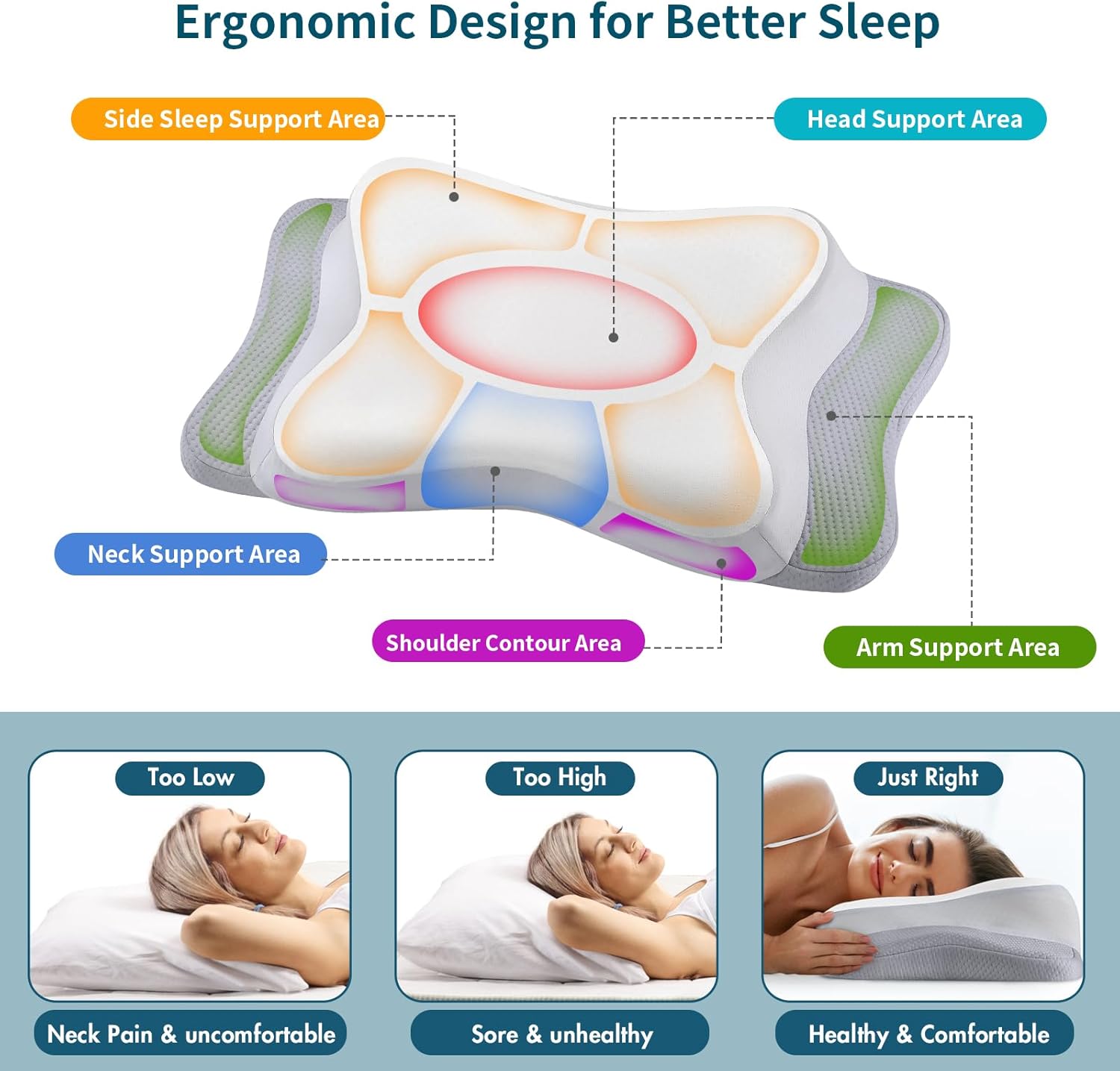 Ergonomic Design for Better Sleep

Side Sleep Support Area

Head Support Area

Neck Support Area

Shoulder Contour Area

Arm Support Area

Too Low

Neck Pain & uncomfortable

Too High

Sore & unhealthy

Just Right

Healthy & Comfortable